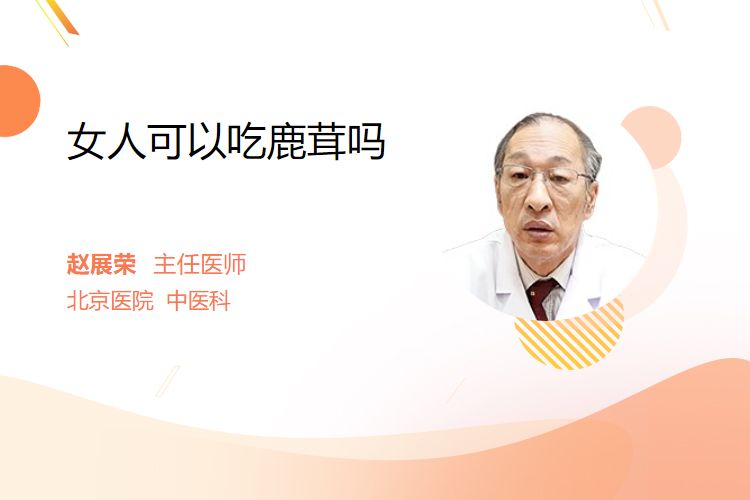 女人可以吃鹿茸吗

赵展荣 主任医师
北京医院 中医科